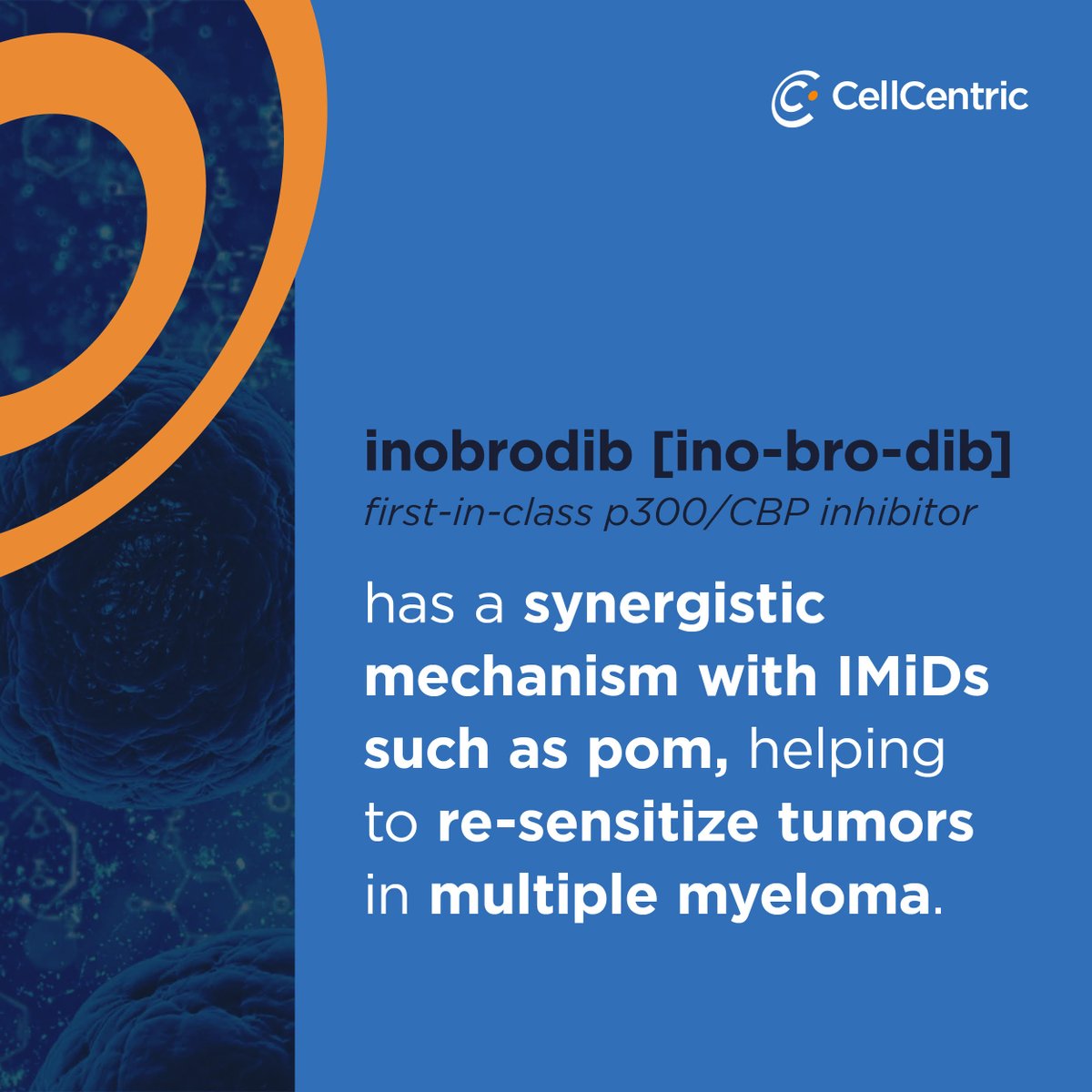 CellCentric

inobrodib [ino-bro-dib]
first-in-class p300/CBP inhibitor

has a synergistic mechanism with IMiDs such as pom, helping to re-sensitize tumors in multiple myeloma.